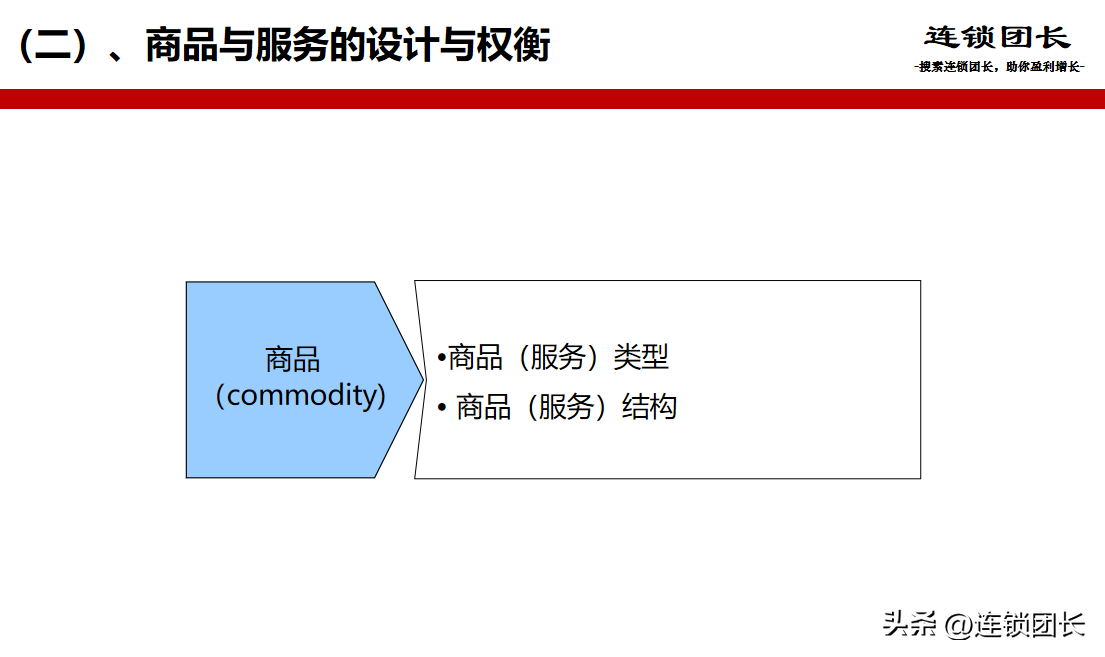 （二）、商品与服务的设计与权衡

连锁团长
-搜索连锁团长，助你盈利增长-

商品
（commodity）

•商品（服务）类型
• 商品（服务）结构

头条 @连锁团长